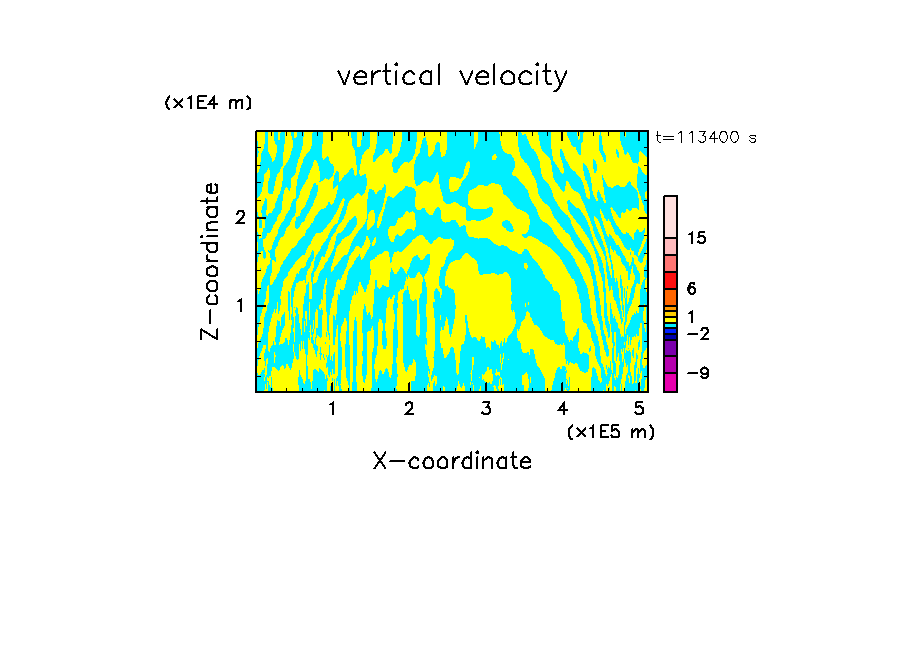 vertical velocity

(x1E4 m)

t=113400 s

Z-coordinate

2

1

15

6

1

−2

−9

1 2 3 4 5

(x1E5 m)

X-coordinate